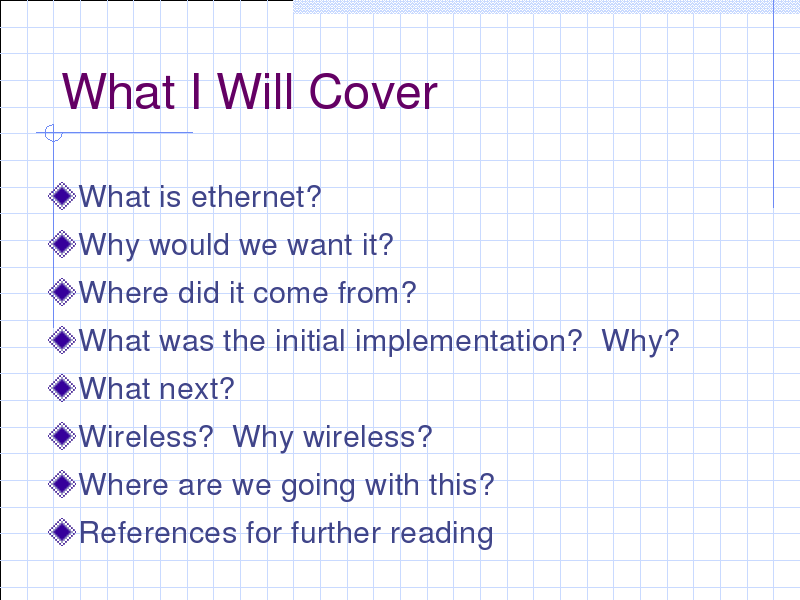 What I Will Cover

What is ethernet?

Why would we want it?

Where did it come from?

What was the initial implementation?  Why?

What next?

Wireless?  Why wireless?

Where are we going with this?

References for further reading